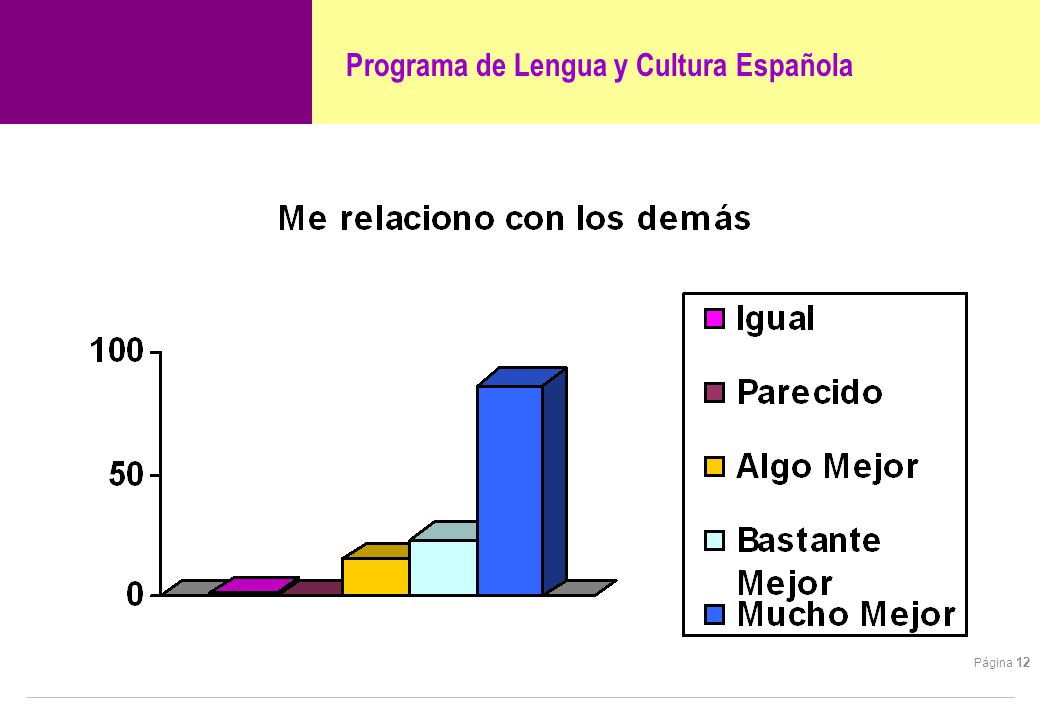 Programa de Lengua y Cultura Española

Me relaciono con los demás

100

50

0

Igual

Parecido

Algo Mejor

Bastante Mejor

Mucho Mejor

Página 12